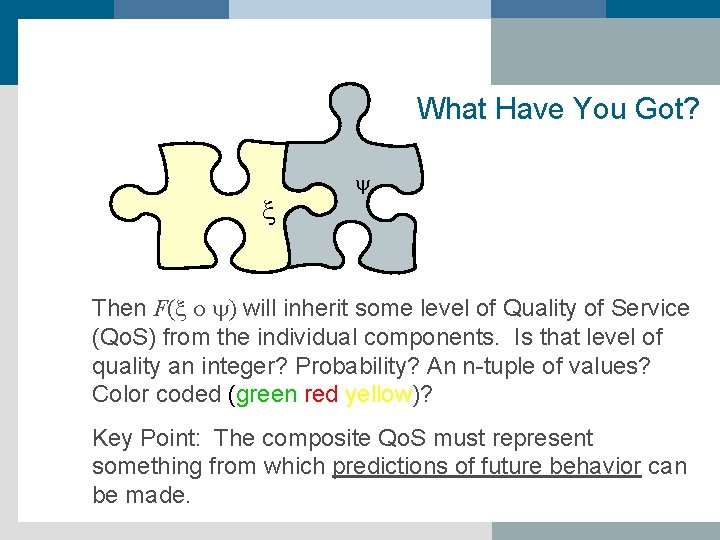 What Have You Got?

$\xi$

$\psi$

Then $F(\xi \circ \psi)$ will inherit some level of Quality of Service (QoS) from the individual components. Is that level of quality an integer? Probability? An n-tuple of values? Color coded (green red yellow)?

Key Point: The composite QoS must represent something from which predictions of future behavior can be made.